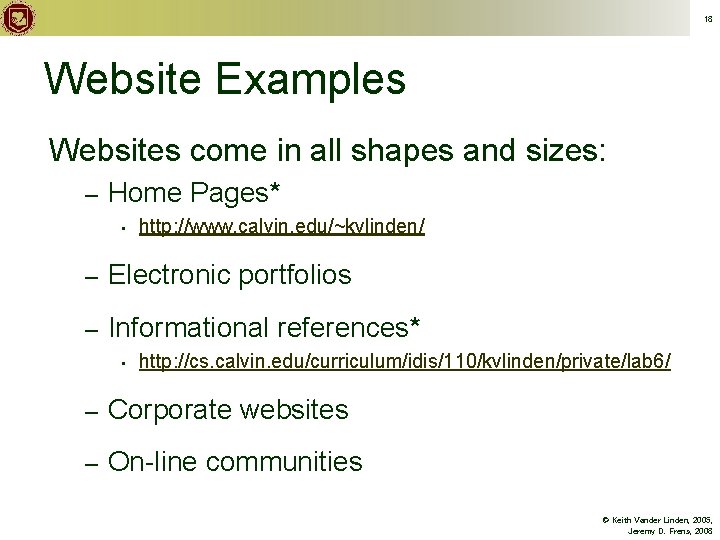 18

Website Examples

Websites come in all shapes and sizes:

– Home Pages*

• http://www.calvin.edu/~kvlinden/

– Electronic portfolios

– Informational references*

• http://cs.calvin.edu/curriculum/idis/110/kvlinden/private/lab6/

– Corporate websites

– On-line communities

© Keith Vander Linden, 2005, Jeremy D. Frens, 2008